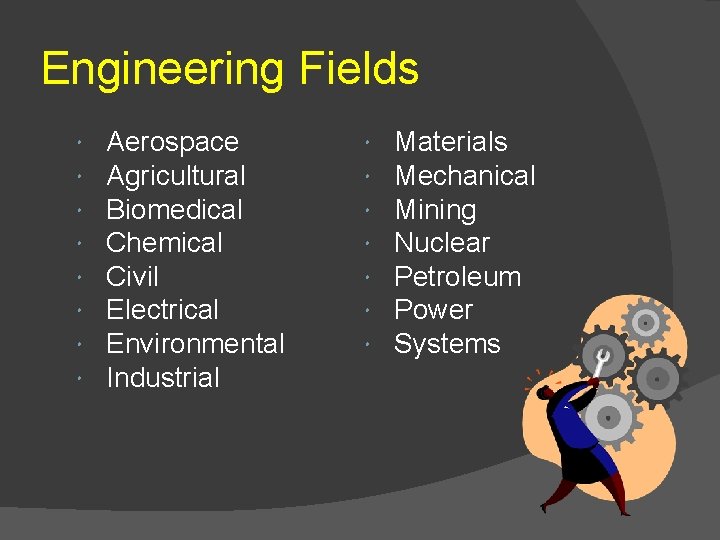 Engineering Fields

- Aerospace
- Agricultural
- Biomedical
- Chemical
- Civil
- Electrical
- Environmental
- Industrial

- Materials
- Mechanical
- Mining
- Nuclear
- Petroleum
- Power
- Systems